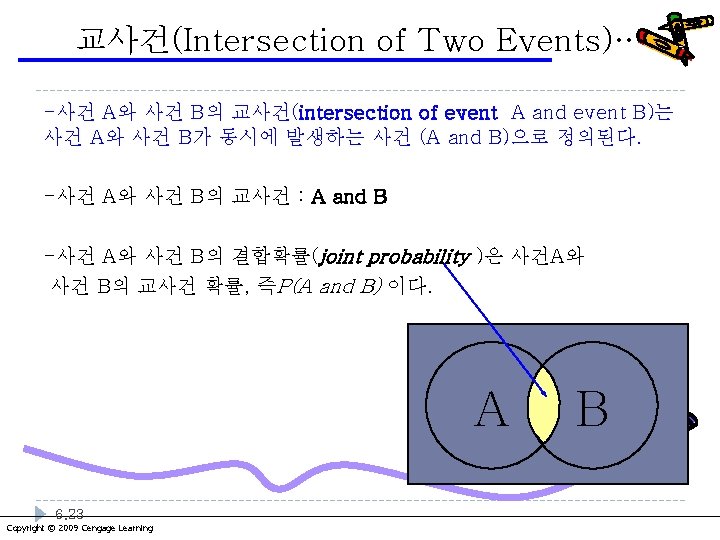 교사건(Intersection of Two Events)…

-사건 A와 사건 B의 교사건(intersection of event A and event B)는 사건 A와 사건 B가 동시에 발생하는 사건 (A and B)으로 정의된다.

-사건 A와 사건 B의 교사건 : A and B

-사건 A와 사건 B의 결합확률(joint probability )은 사건A와 사건 B의 교사건 확률, 즉P(A and B) 이다.

A

B

6.23

Copyright © 2009 Cengage Learning